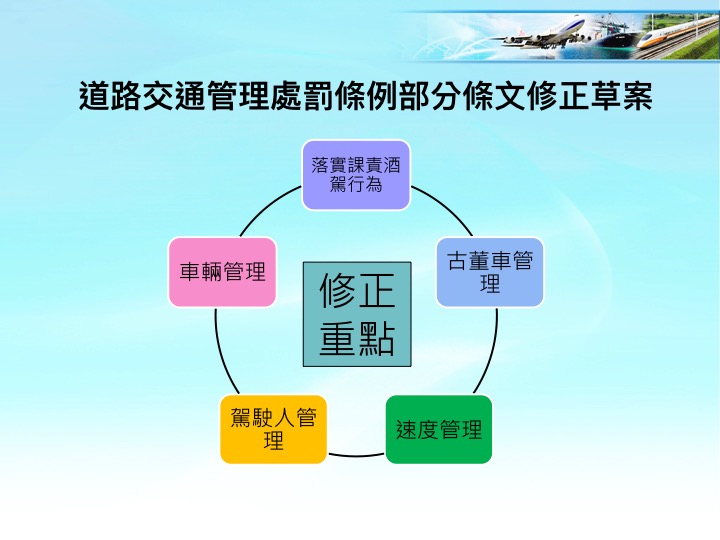 道路交通管理處罰條例部分條文修正草案

落實課責酒駕行為

古董車管理

速度管理

駕駛人管理

車輛管理

修正重點